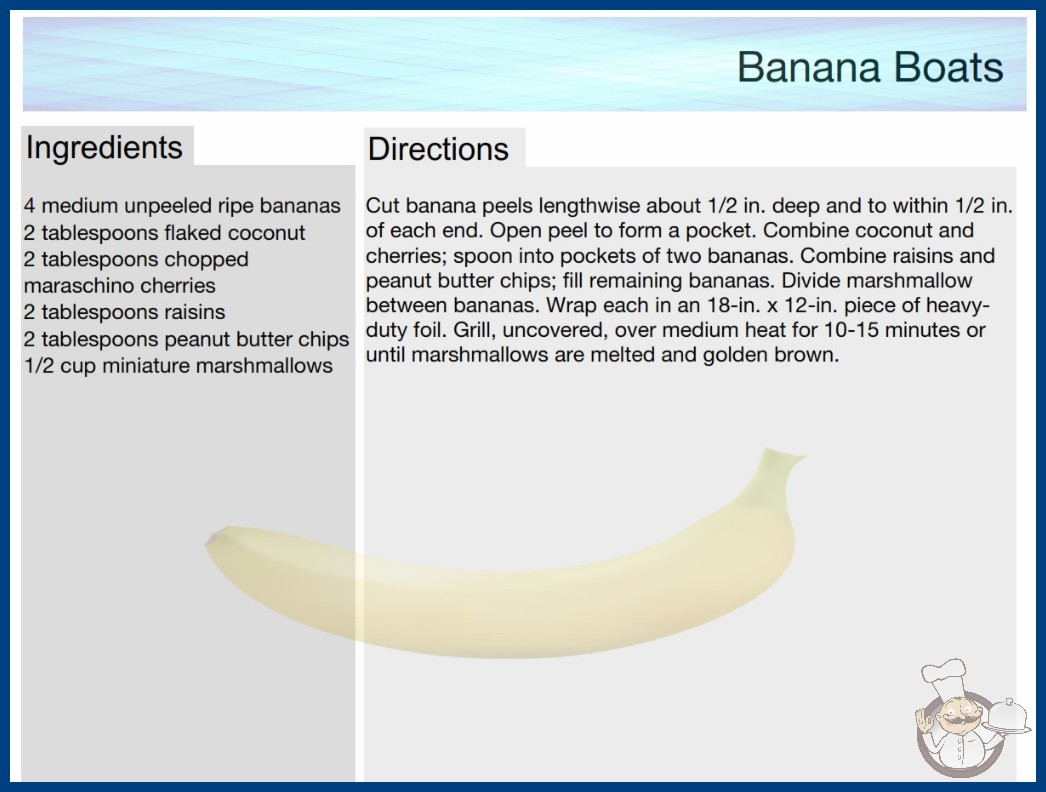 Banana Boats

Ingredients

4 medium unpeeled ripe bananas
2 tablespoons flaked coconut
2 tablespoons chopped maraschino cherries
2 tablespoons raisins
2 tablespoons peanut butter chips
1/2 cup miniature marshmallows

Directions

Cut banana peels lengthwise about 1/2 in. deep and to within 1/2 in. of each end. Open peel to form a pocket. Combine coconut and cherries; spoon into pockets of two bananas. Combine raisins and peanut butter chips; fill remaining bananas. Divide marshmallow between bananas. Wrap each in an 18-in. x 12-in. piece of heavy-duty foil. Grill, uncovered, over medium heat for 10-15 minutes or until marshmallows are melted and golden brown.